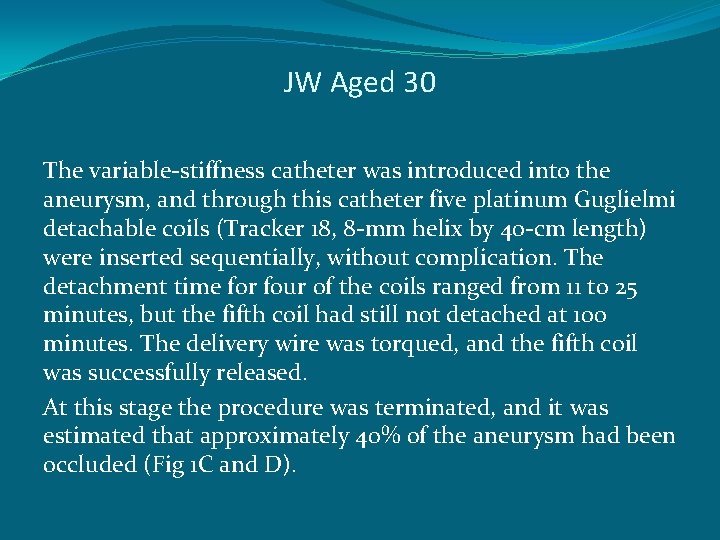 JW Aged 30

The variable-stiffness catheter was introduced into the aneurysm, and through this catheter five platinum Guglielmi detachable coils (Tracker 18, 8-mm helix by 40-cm length) were inserted sequentially, without complication. The detachment time for four of the coils ranged from 11 to 25 minutes, but the fifth coil had still not detached at 100 minutes. The delivery wire was torqued, and the fifth coil was successfully released.

At this stage the procedure was terminated, and it was estimated that approximately 40% of the aneurysm had been occluded (Fig 1C and D).